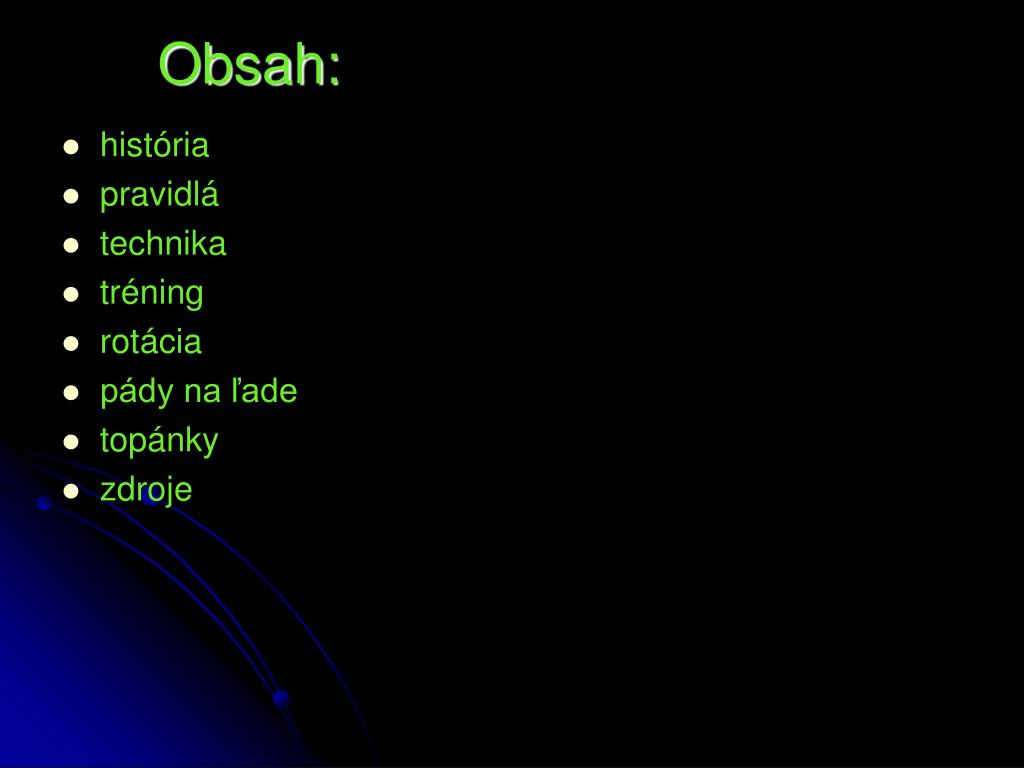 Obsah:

- história
- pravidlá
- technika
- tréning
- rotácia
- pády na ľade
- topánky
- zdroje